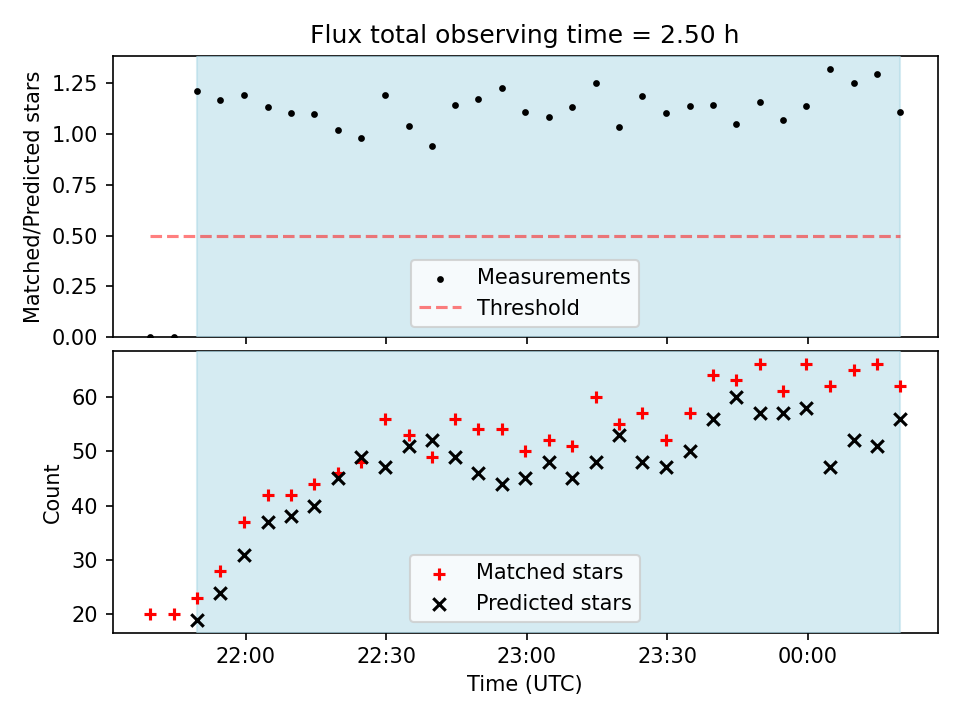 Flux total observing time = 2.50 h

Matched/Predicted stars

1.25
1.00
0.75
0.50
0.25
0.00

Measurements
Threshold

Count

60
50
40
30
20

Matched stars
Predicted stars

22:00
22:30
23:00
23:30
00:00

Time (UTC)